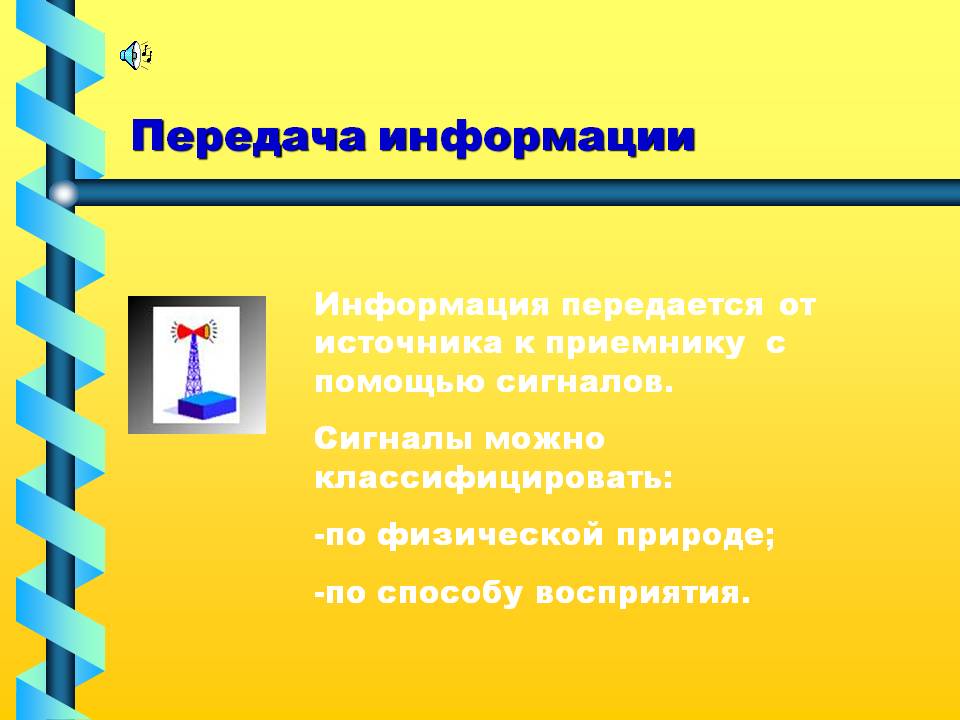 Передача информации

Информация передается от источника к приемнику с помощью сигналов.

Сигналы можно классифицировать:

-по физической природе;

-по способу восприятия.